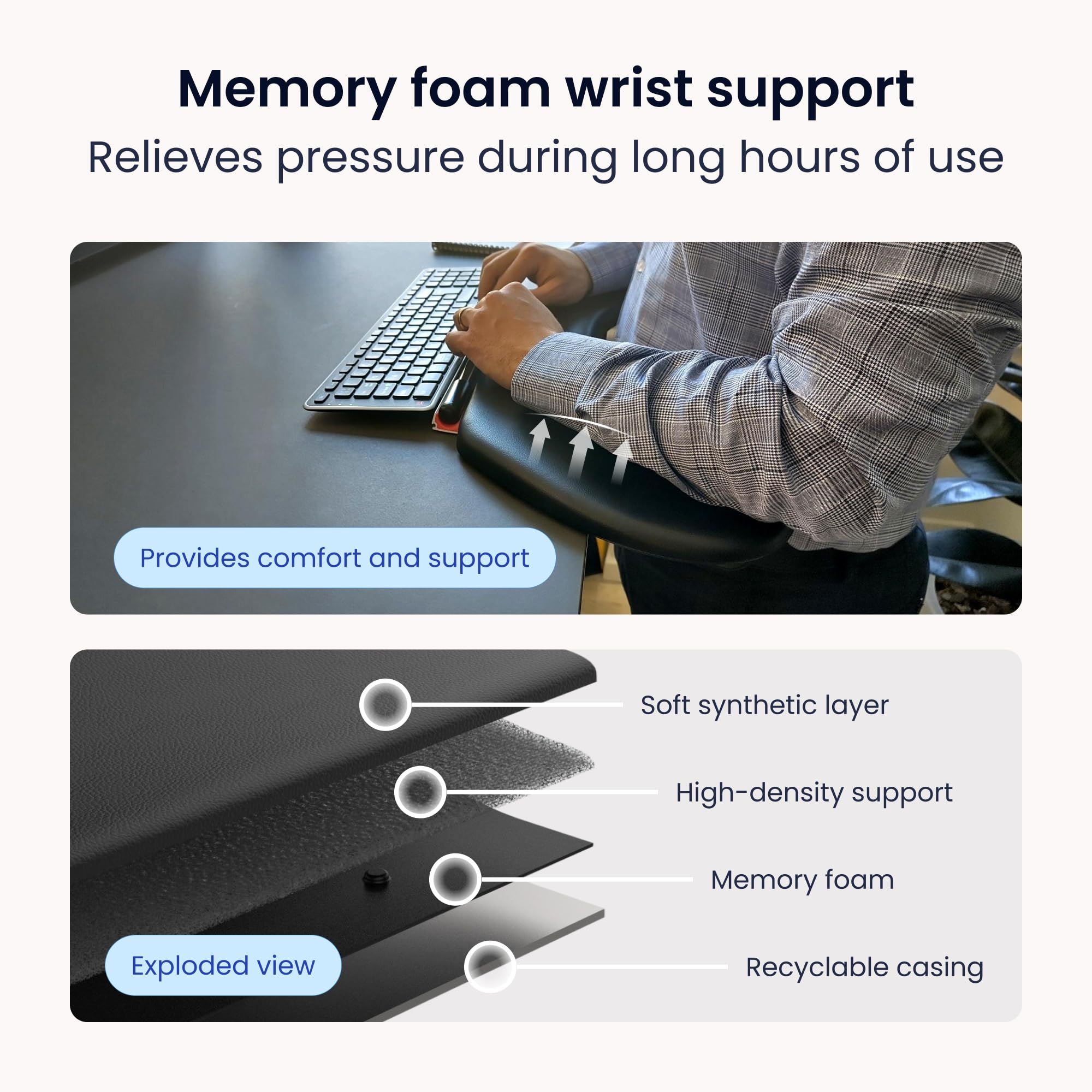 Memory foam wrist support
Relieves pressure during long hours of use

Provides comfort and support

Soft synthetic layer

High-density support

Memory foam

Recyclable casing

Exploded view